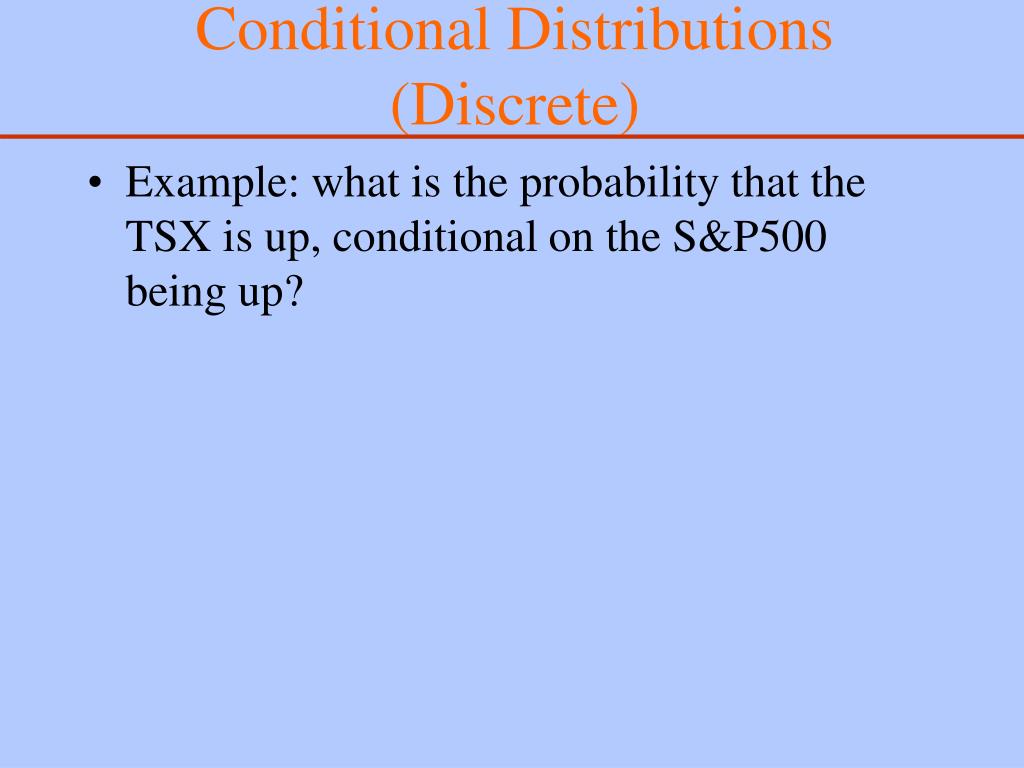 Conditional Distributions (Discrete)

• Example: what is the probability that the TSX is up, conditional on the S&P500 being up?